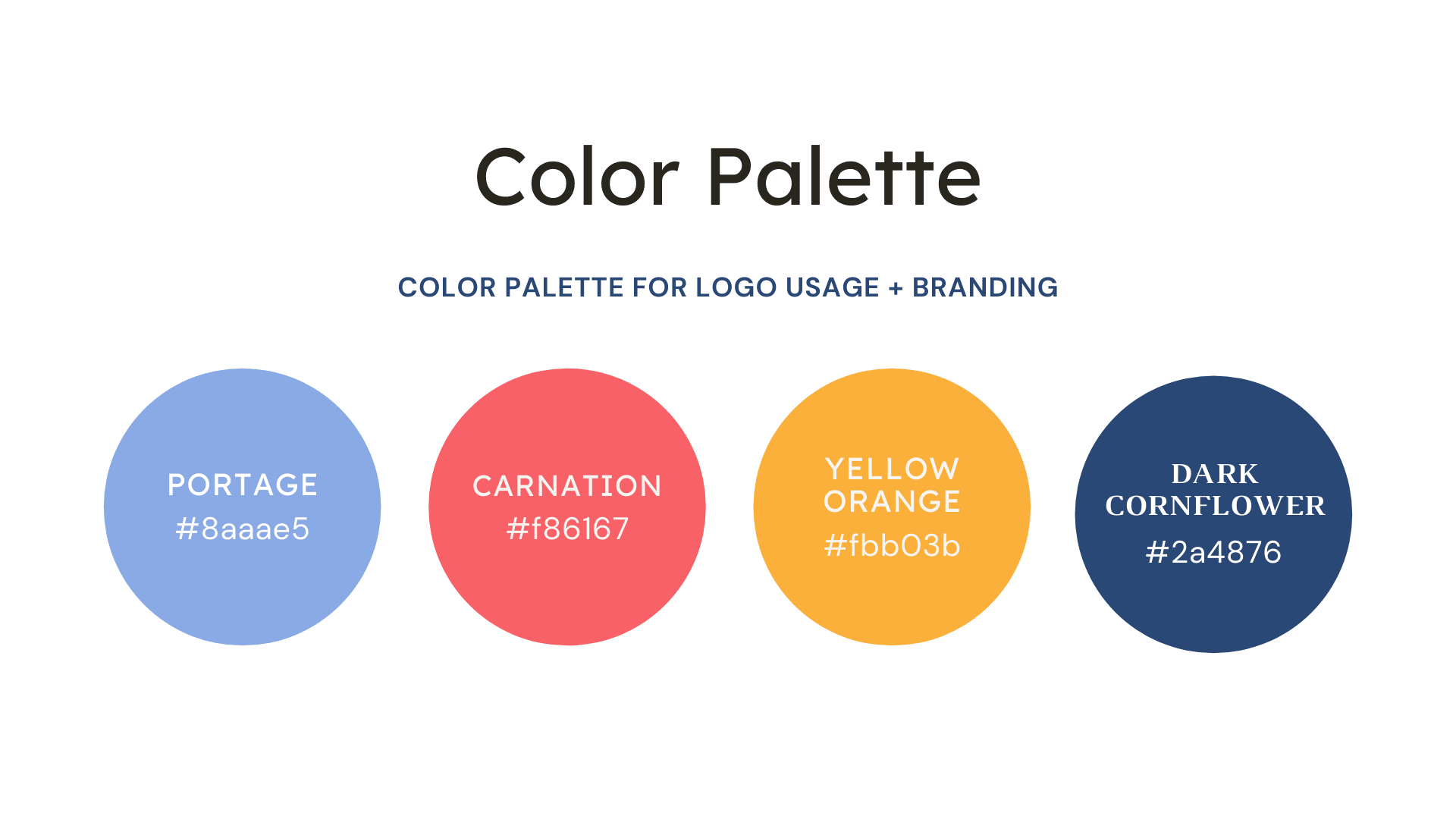 Color Palette

COLOR PALETTE FOR LOGO USAGE + BRANDING

PORTAGE
#8aaae5

CARNATION
#f86167

YELLOW ORANGE
#fbb03b

DARK CORNFLOWER
#2a4876